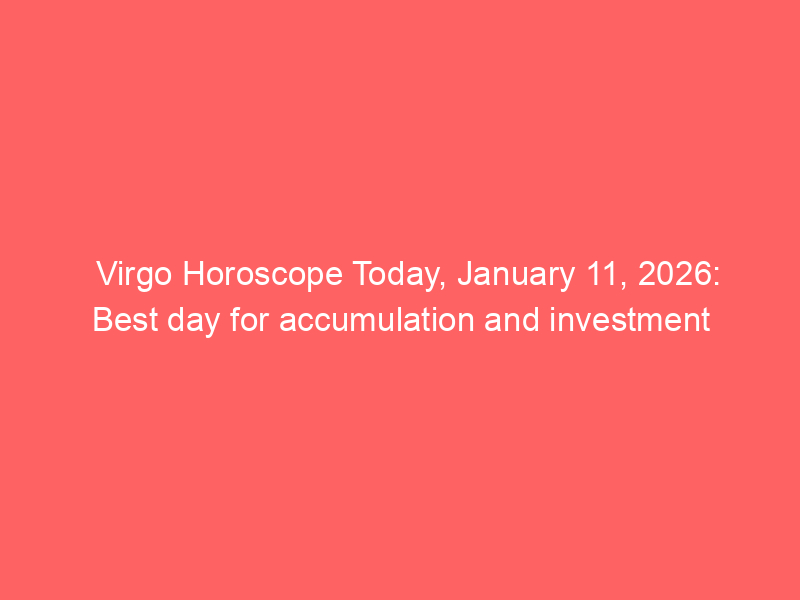 Virgo Horoscope Today, January 11, 2026: Best day for accumulation and investment